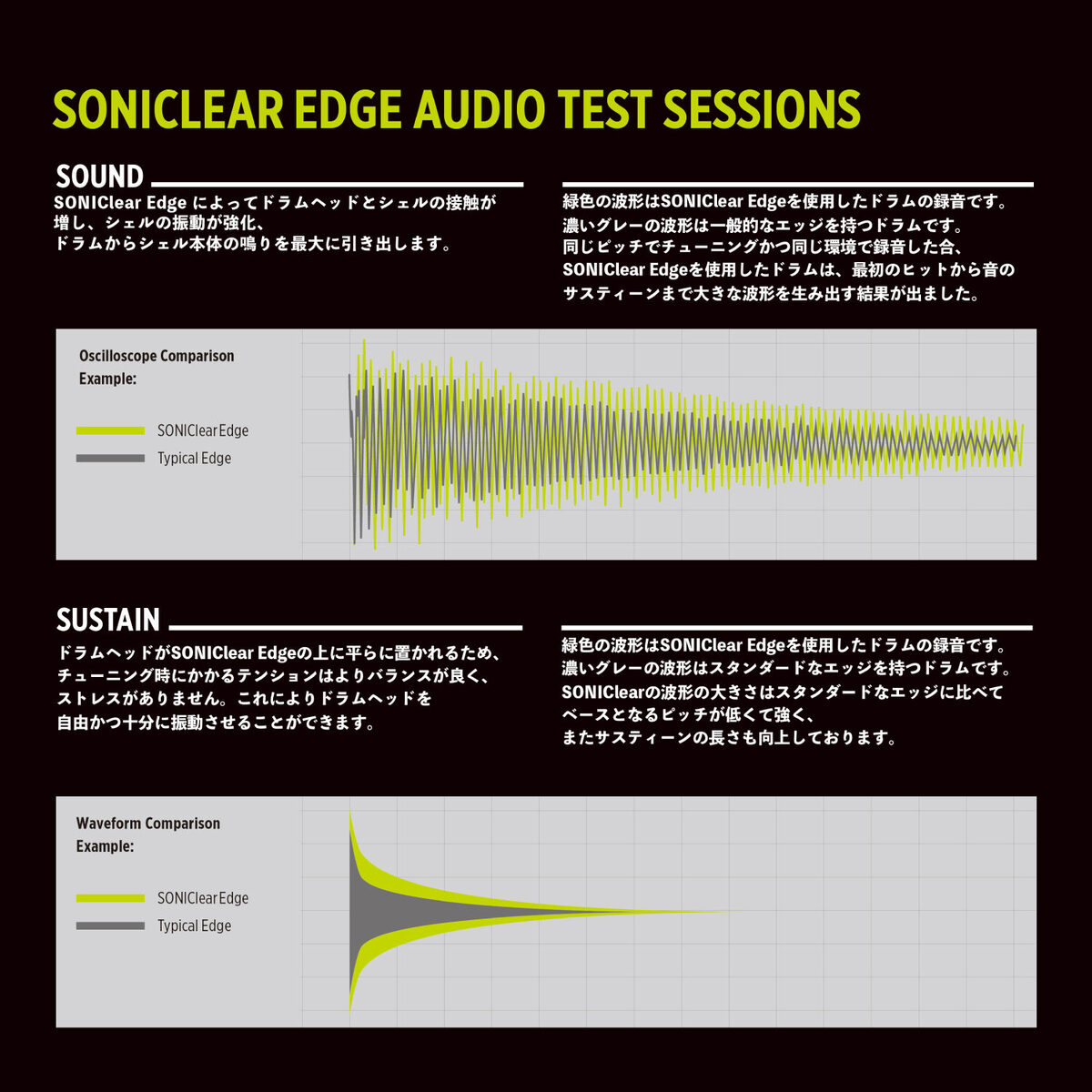 SONICLEAR EDGE AUDIO TEST SESSIONS

SOUND

SONIClear Edge によってドラムヘッドとシェルの接触が増し、シェルの振動が強化、ドラムからシェル本体の鳴りを最大に引き出します。

緑色の波形はSONIClear Edgeを使用したドラムの録音です。濃いグレーの波形は一般的なエッジを持つドラムです。同じピッチでチューニングかつ同じ環境で録音した合、SONIClear Edgeを使用したドラムは、最初のヒットから音のサスティーンまで大きな波形を生み出す結果が出ました。

Oscilloscope Comparison Example:

SONIClear Edge

Typical Edge

SUSTAIN

ドラムヘッドがSONIClear Edgeの上に平らに置かれるため、チューニング時にかかるテンションはよりバランスが良く、ストレスがありません。これによりドラムヘッドを自由かつ十分に振動させることができます。

緑色の波形はSONIClear Edgeを使用したドラムの録音です。濃いグレーの波形はスタンダードなエッジを持つドラムです。SONIClearの波形の大きさはスタンダードなエッジに比べてベースとなるピッチが低くて強く、またサスティーンの長さも向上しております。

Waveform Comparison Example:

SONIClear Edge

Typical Edge